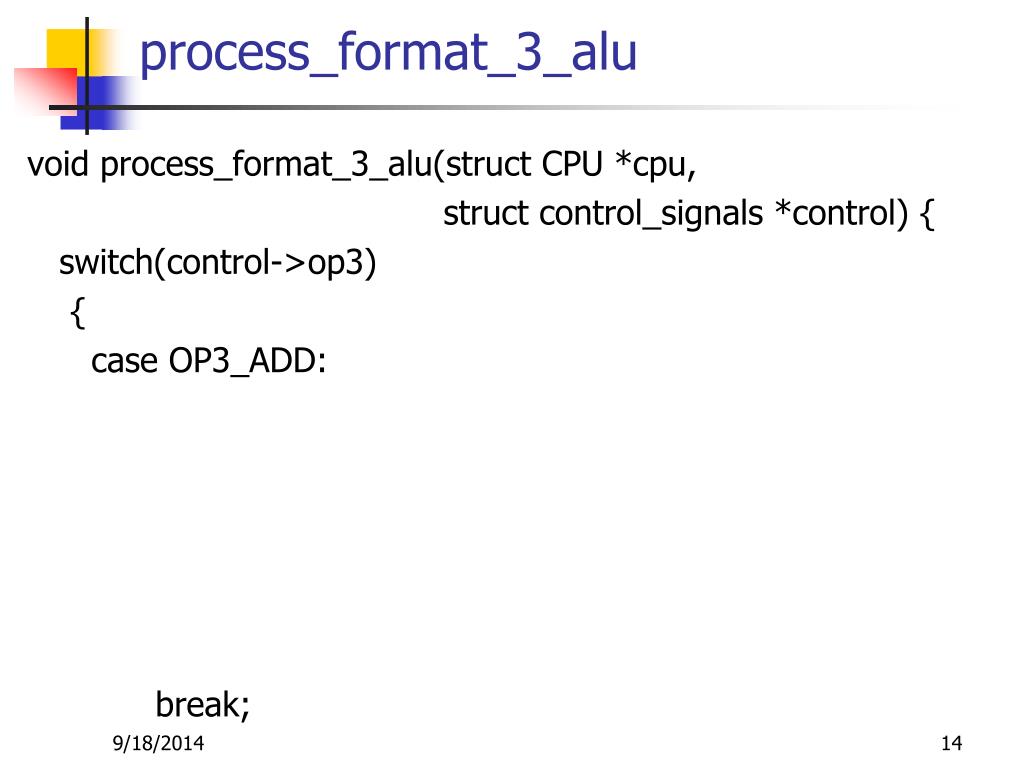 process_format_3_alu

void process_format_3_alu(struct CPU *cpu,
struct control_signals *control) {
switch(control->op3)
{
case OP3_ADD:

break;

9/18/2014

14